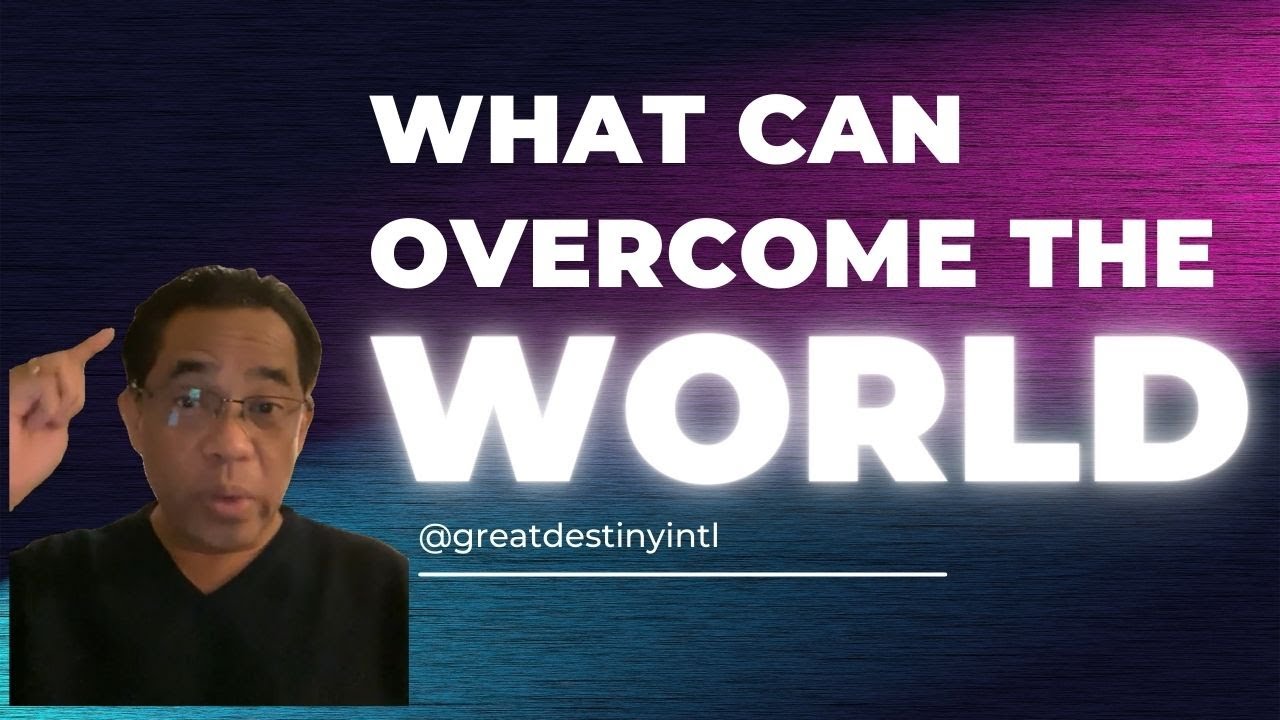 WHAT CAN OVERCOME THE WORLD

@greatdestinyintl